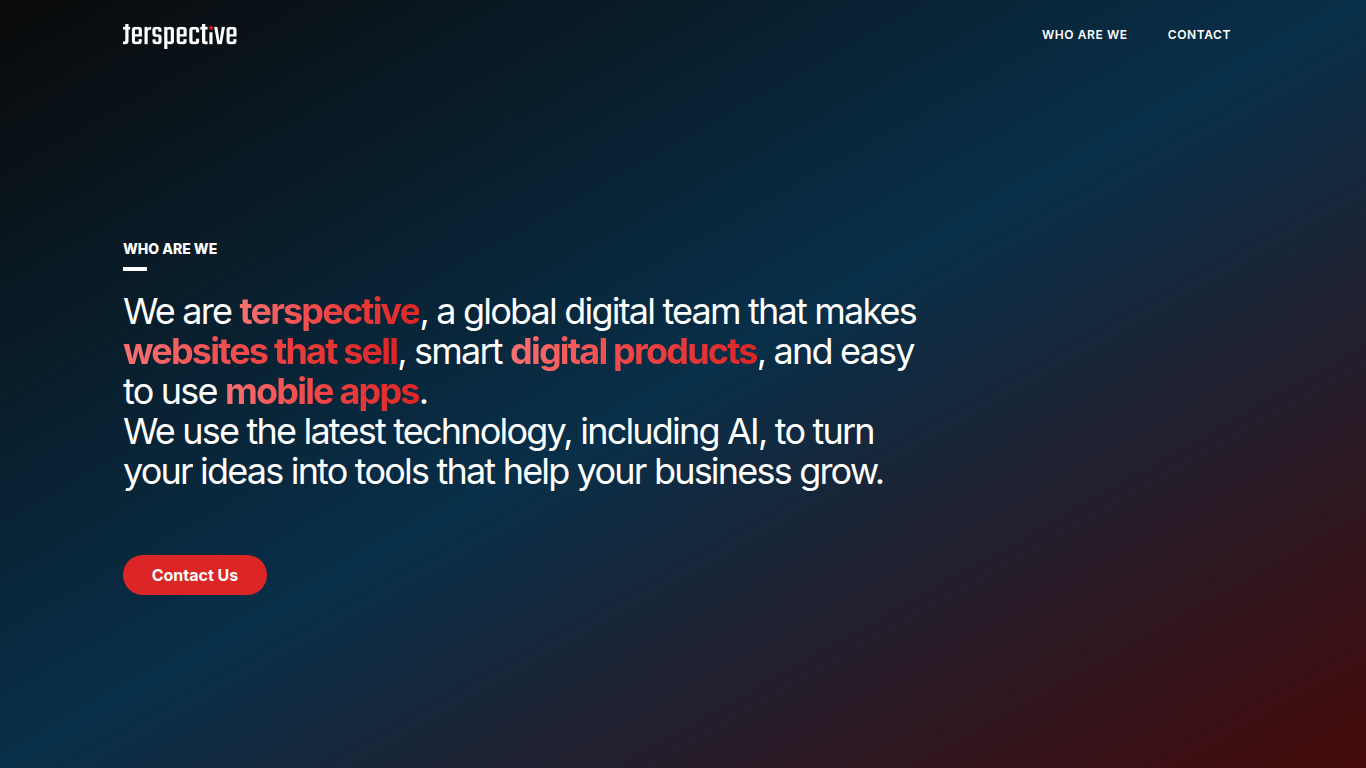 terspective

WHO ARE WE CONTACT

WHO ARE WE

We are terspective, a global digital team that makes websites that sell, smart digital products, and easy to use mobile apps.
We use the latest technology, including AI, to turn your ideas into tools that help your business grow.

Contact Us